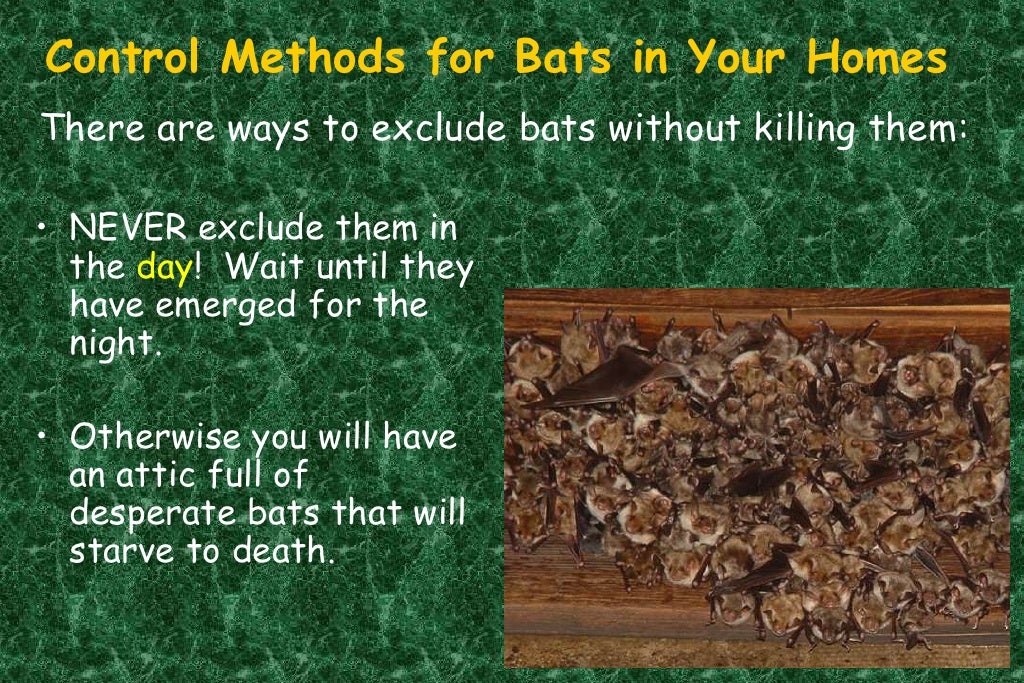 Control Methods for Bats in Your Homes

There are ways to exclude bats without killing them:

• NEVER exclude them in the day! Wait until they have emerged for the night.

• Otherwise you will have an attic full of desperate bats that will starve to death.